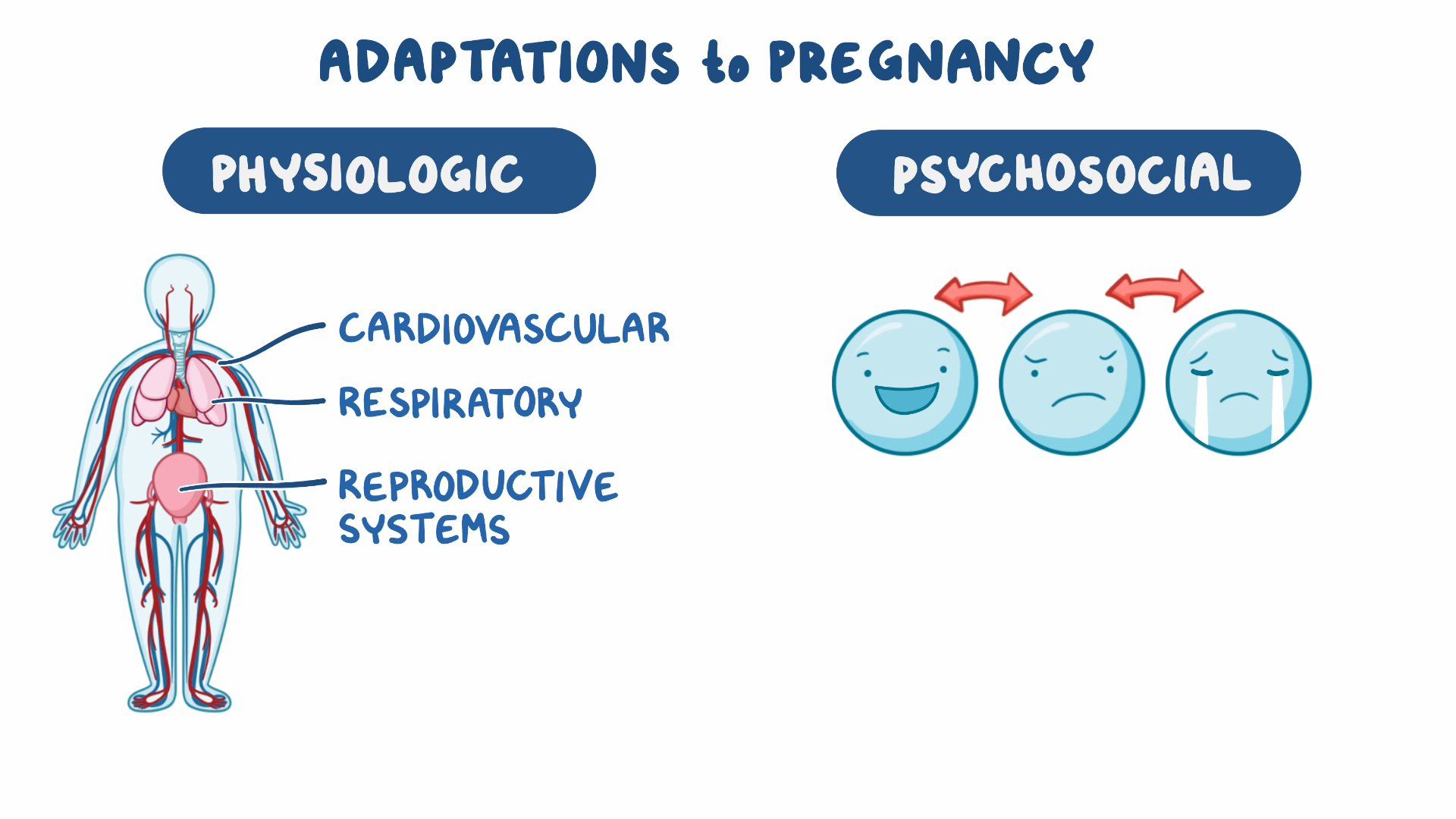 ADAPTATIONS to PREGNANCY

PHYSIOLOGIC

CARDIOVASCULAR

RESPIRATORY

REPRODUCTIVE SYSTEMS

PSYCHOSOCIAL